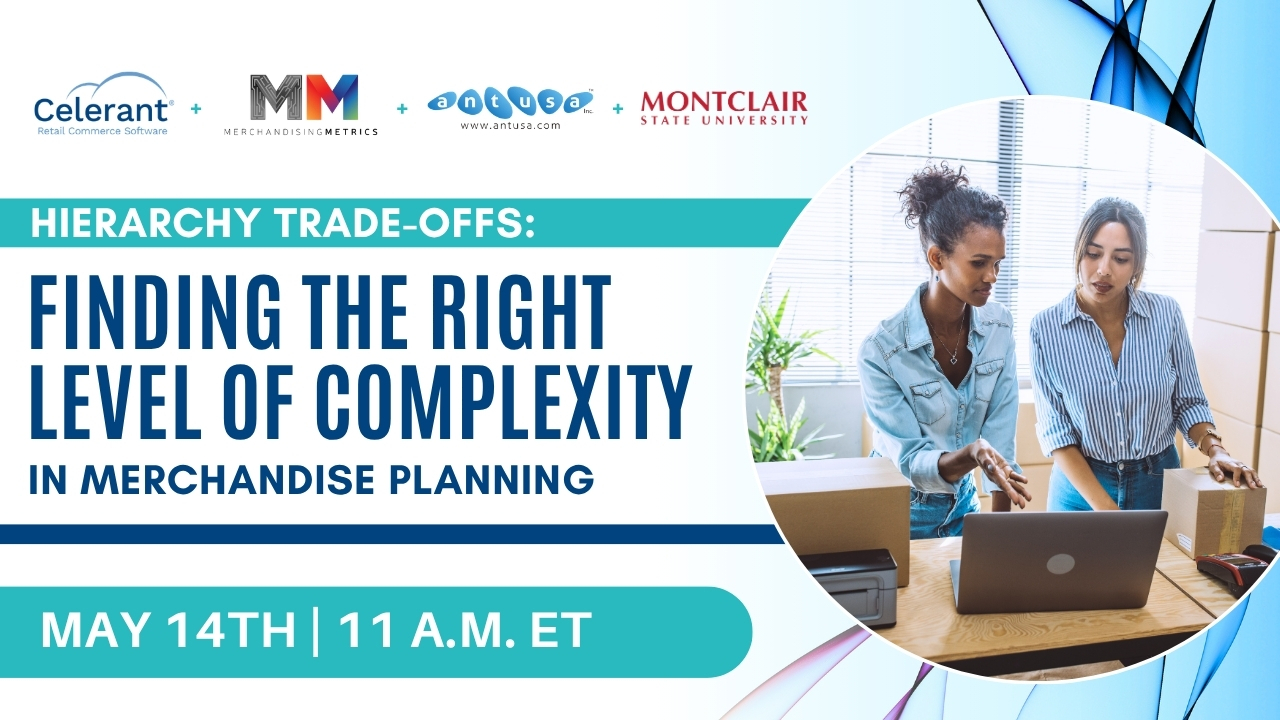 Celerant®
Retail Commerce Software
+
MM
MERCHANDISINGMETRICS
+
antusa Inc.
www.antusa.com
+
MONTCLAIR
STATE UNIVERSITY

HIERARCHY TRADE-OFFS:

FINDING THE RIGHT LEVEL OF COMPLEXITY

IN MERCHANDISE PLANNING

MAY 14TH | 11 A.M. ET